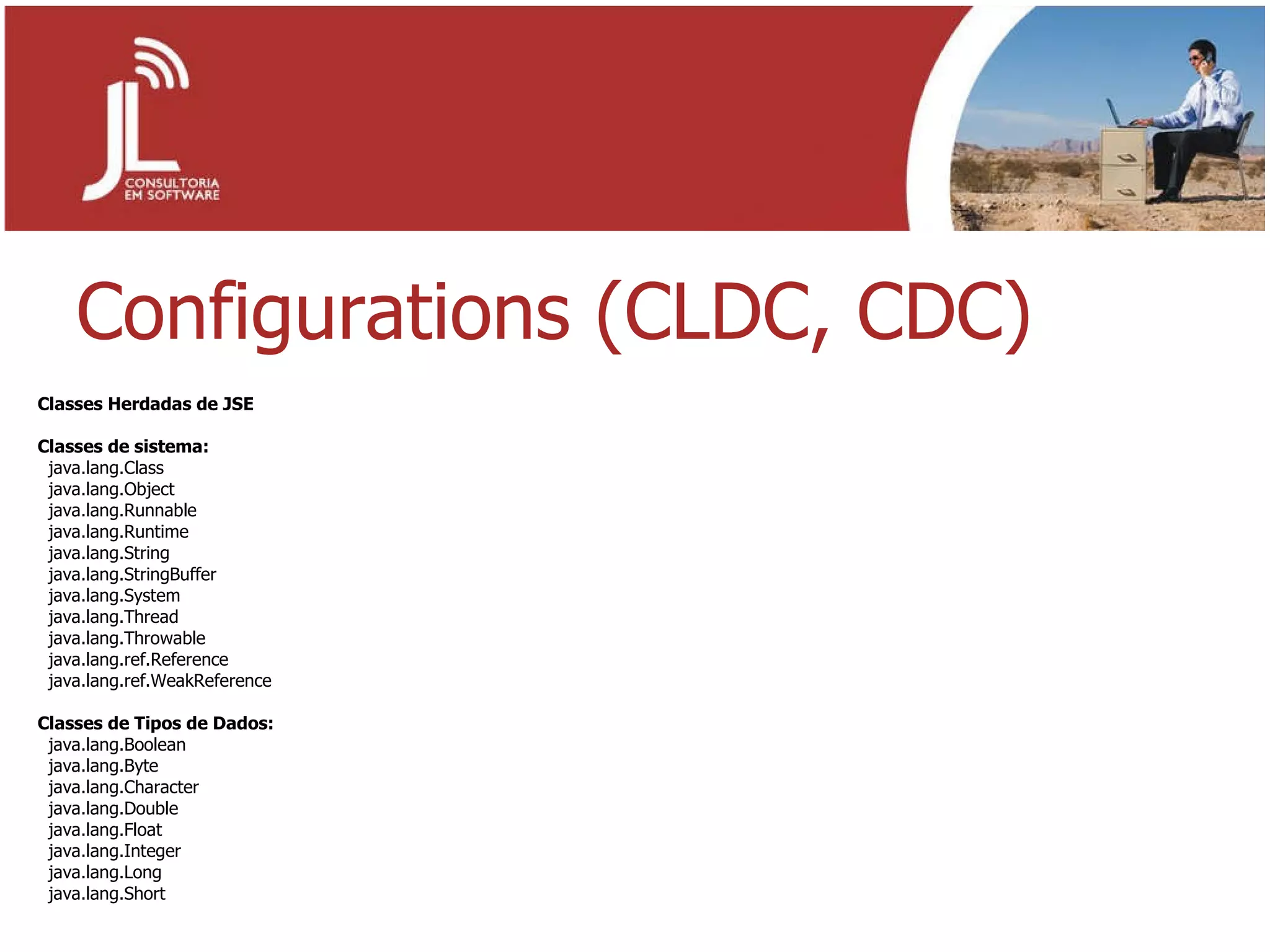 JL
CONSULTORIA
EM SOFTWARE

Configurations (CLDC, CDC)

Classes Herdadas de JSE

Classes de sistema:
java.lang.Class
java.lang.Object
java.lang.Runnable
java.lang.Runtime
java.lang.String
java.lang.StringBuffer
java.lang.System
java.lang.Thread
java.lang.Throwable
java.lang.ref.Reference
java.lang.ref.WeakReference

Classes de Tipos de Dados:
java.lang.Boolean
java.lang.Byte
java.lang.Character
java.lang.Double
java.lang.Float
java.lang.Integer
java.lang.Long
java.lang.Short